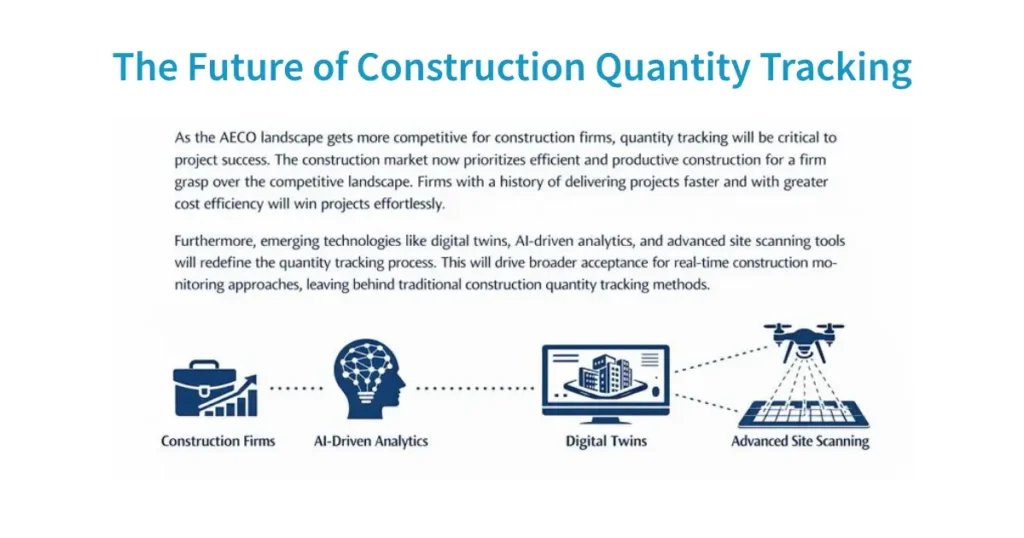 The Future of Construction Quantity Tracking

As the AECO landscape gets more competitive for construction firms, quantity tracking will be critical to project success. The construction market now prioritizes efficient and productive construction for a firm grasp over the competitive landscape. Firms with a history of delivering projects faster and with greater cost efficiency will win projects effortlessly.

Furthermore, emerging technologies like digital twins, AI-driven analytics, and advanced site scanning tools will redefine the quantity tracking process. This will drive broader acceptance for real-time construction monitoring approaches, leaving behind traditional construction quantity tracking methods.

Construction Firms

AI-Driven Analytics

Digital Twins

Advanced Site Scanning